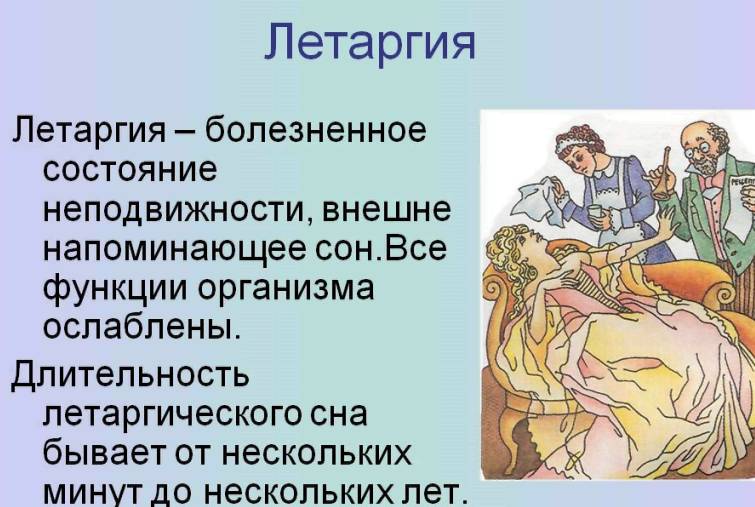 Летаргия

Летаргия – болезненное состояние неподвижности, внешне напоминающее сон.Все функции организма ослаблены.

Длительность летаргического сна бывает от нескольких минут до нескольких лет.

РЕЦЕПТ